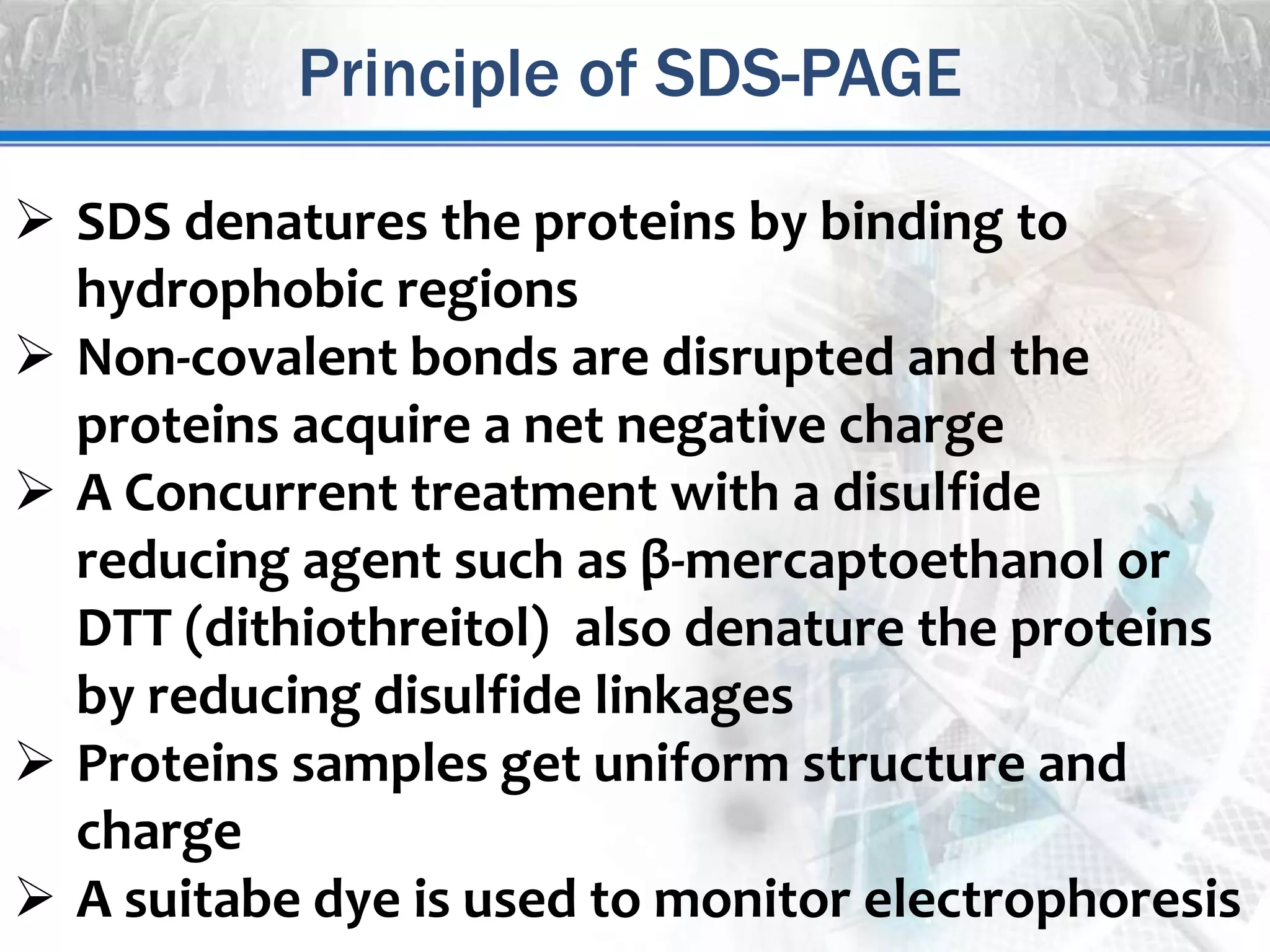 Principle of SDS-PAGE

➢ SDS denatures the proteins by binding to hydrophobic regions
➢ Non-covalent bonds are disrupted and the proteins acquire a net negative charge
➢ A Concurrent treatment with a disulfide reducing agent such as β-mercaptoethanol or DTT (dithiothreitol) also denature the proteins by reducing disulfide linkages
➢ Proteins samples get uniform structure and charge
➢ A suitabe dye is used to monitor electrophoresis